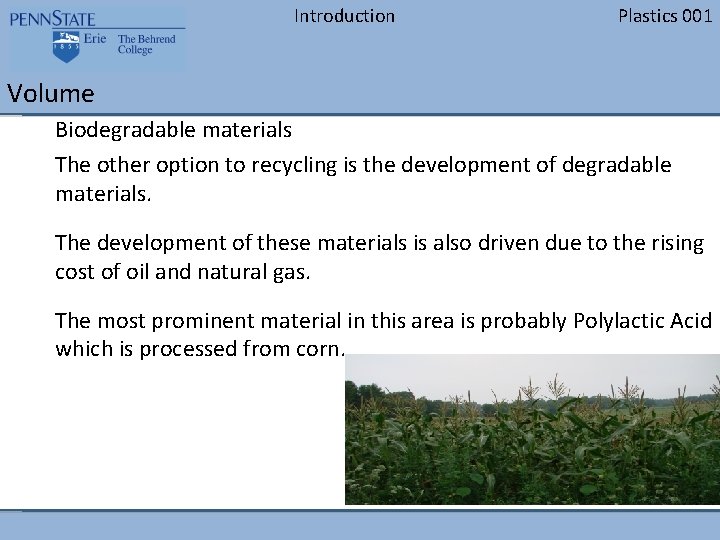 PENNSTATE
1855
Erie The Behrend College

Introduction

Plastics 001

Volume

Biodegradable materials

The other option to recycling is the development of degradable materials.

The development of these materials is also driven due to the rising cost of oil and natural gas.

The most prominent material in this area is probably Polylactic Acid which is processed from corn.